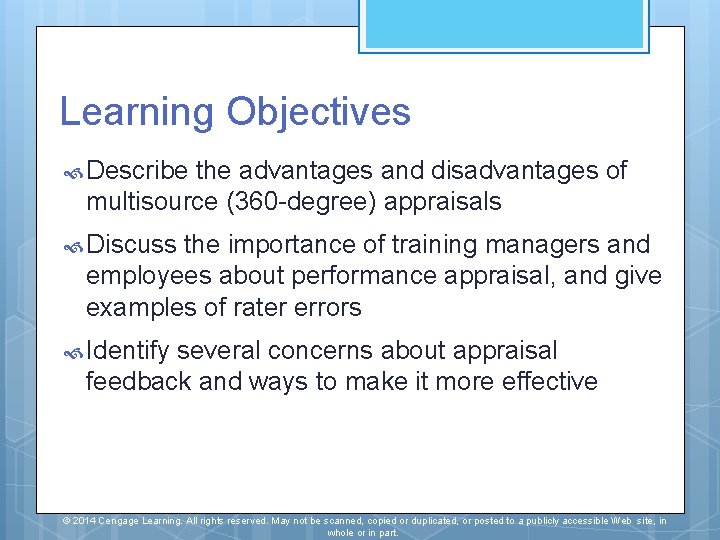 Learning Objectives

Describe the advantages and disadvantages of multisource (360-degree) appraisals

Discuss the importance of training managers and employees about performance appraisal, and give examples of rater errors

Identify several concerns about appraisal feedback and ways to make it more effective

© 2014 Cengage Learning. All rights reserved. May not be scanned, copied or duplicated, or posted to a publicly accessible Web site, in whole or in part.